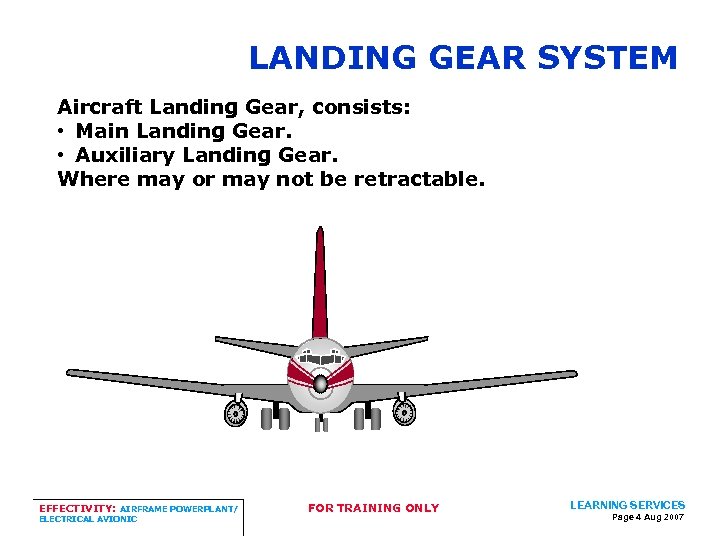 LANDING GEAR SYSTEM

Aircraft Landing Gear, consists:
• Main Landing Gear.
• Auxiliary Landing Gear.
Where may or may not be retractable.

EFFECTIVITY: AIRFRAME POWERPLANT/ ELECTRICAL AVIONIC

FOR TRAINING ONLY

LEARNING SERVICES
Page 4 Aug 2007